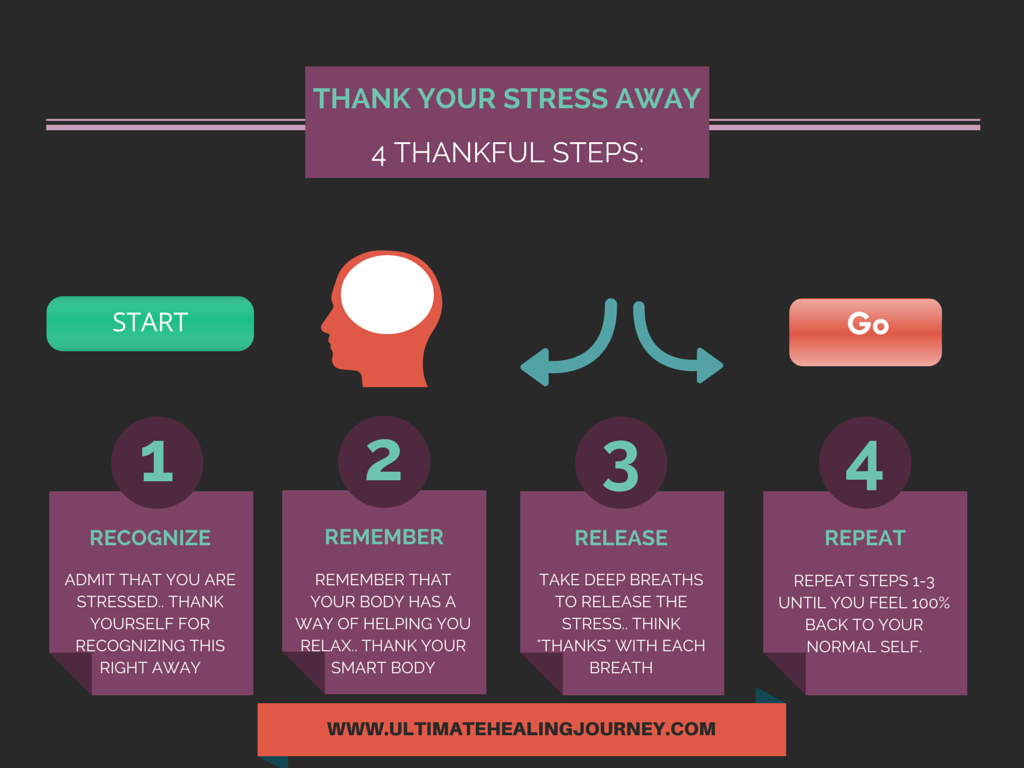 THANK YOUR STRESS AWAY

4 THANKFUL STEPS:

START

Go

1

RECOGNIZE

ADMIT THAT YOU ARE STRESSED.. THANK YOURSELF FOR RECOGNIZING THIS RIGHT AWAY

2

REMEMBER

REMEMBER THAT YOUR BODY HAS A WAY OF HELPING YOU RELAX.. THANK YOUR SMART BODY

3

RELEASE

TAKE DEEP BREATHS TO RELEASE THE STRESS.. THINK "THANKS" WITH EACH BREATH

4

REPEAT

REPEAT STEPS 1-3 UNTIL YOU FEEL 100% BACK TO YOUR NORMAL SELF.

WWW.ULTIMATEHEALINGJOURNEY.COM